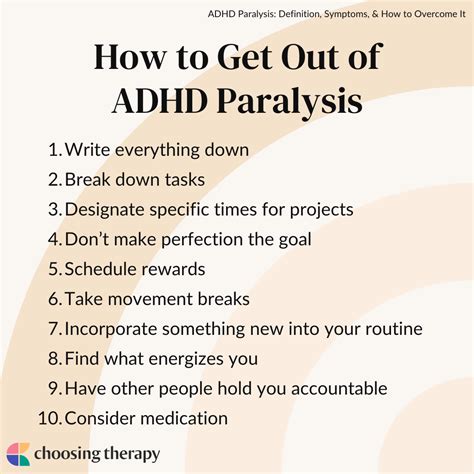 ADHD Paralysis: Definition, Symptoms, & How to Overcome It

How to Get Out of ADHD Paralysis

1. Write everything down
2. Break down tasks
3. Designate specific times for projects
4. Don't make perfection the goal
5. Schedule rewards
6. Take movement breaks
7. Incorporate something new into your routine
8. Find what energizes you
9. Have other people hold you accountable
10. Consider medication

choosing therapy